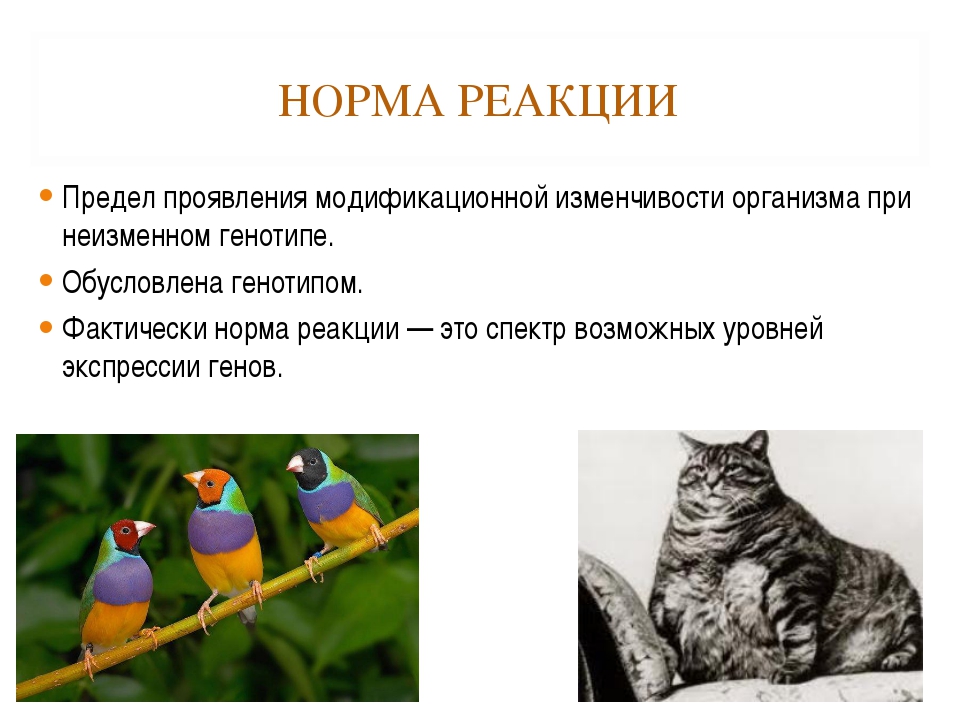 НОРМА РЕАКЦИИ

• Предел проявления модификационной изменчивости организма при неизменном генотипе.
• Обусловлена генотипом.
• Фактически норма реакции — это спектр возможных уровней экспрессии генов.